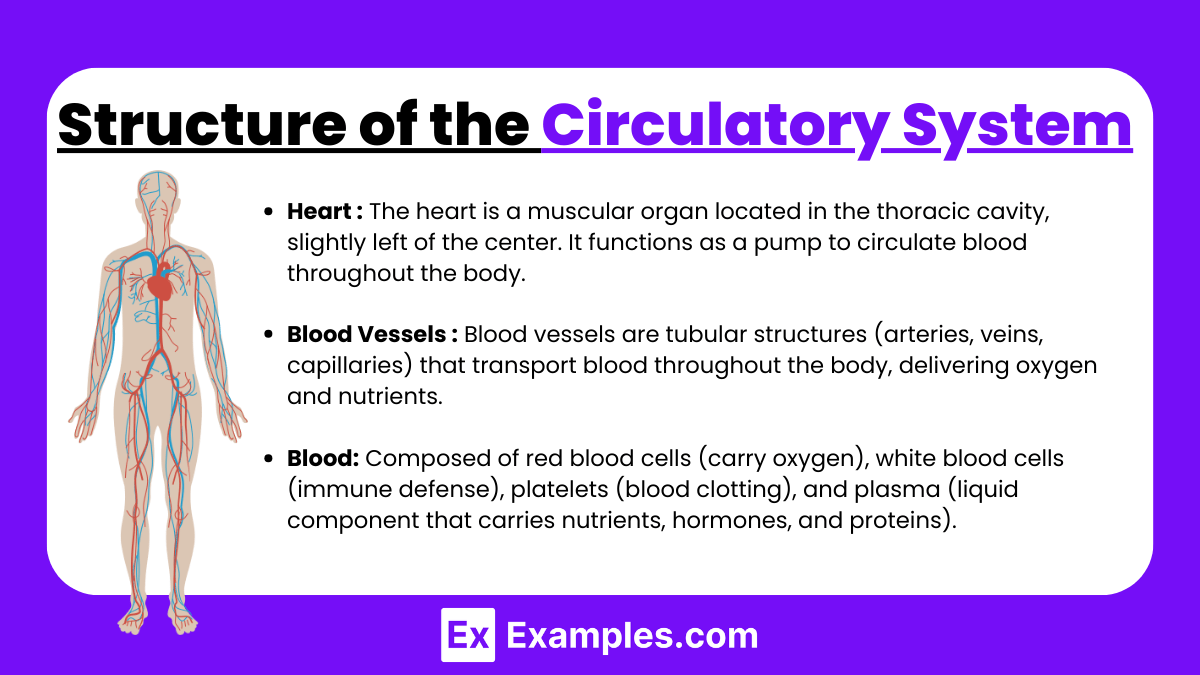 Structure of the Circulatory System

- Heart : The heart is a muscular organ located in the thoracic cavity, slightly left of the center. It functions as a pump to circulate blood throughout the body.

- Blood Vessels : Blood vessels are tubular structures (arteries, veins, capillaries) that transport blood throughout the body, delivering oxygen and nutrients.

- Blood: Composed of red blood cells (carry oxygen), white blood cells (immune defense), platelets (blood clotting), and plasma (liquid component that carries nutrients, hormones, and proteins).

Ex Examples.com